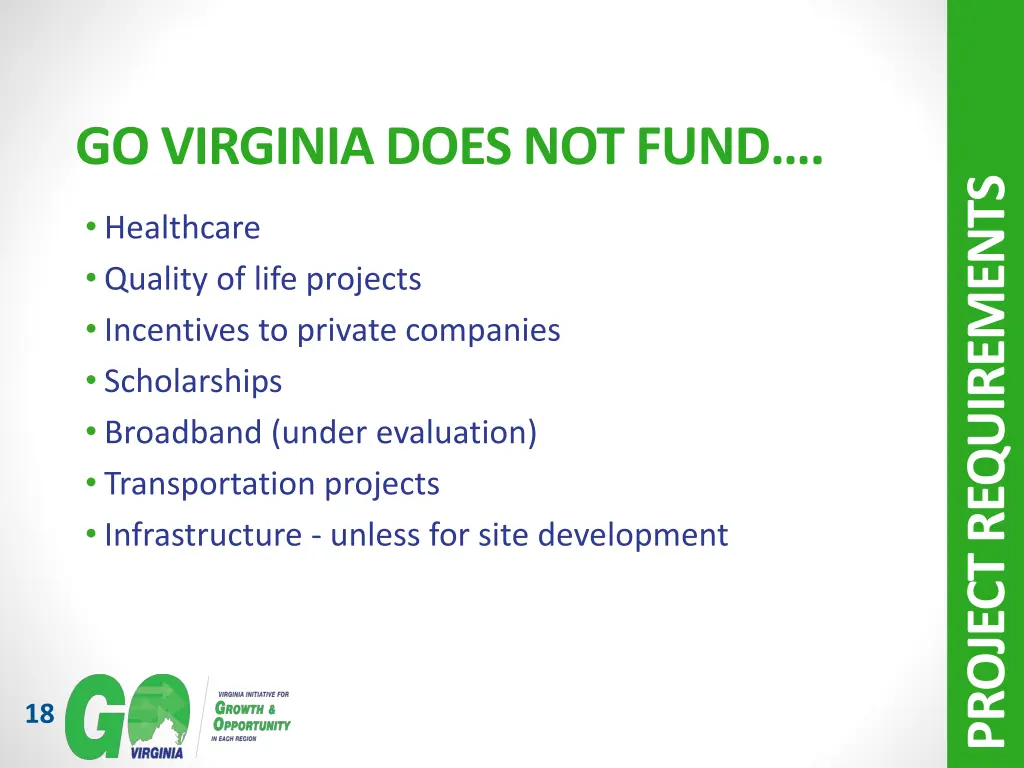 GO VIRGINIA DOES NOT FUND….

• Healthcare
• Quality of life projects
• Incentives to private companies
• Scholarships
• Broadband (under evaluation)
• Transportation projects
• Infrastructure - unless for site development

PROJECT REQUIREMENTS

18

GO VIRGINIA

VIRGINIA INITIATIVE FOR GROWTH & OPPORTUNITY IN EACH REGION